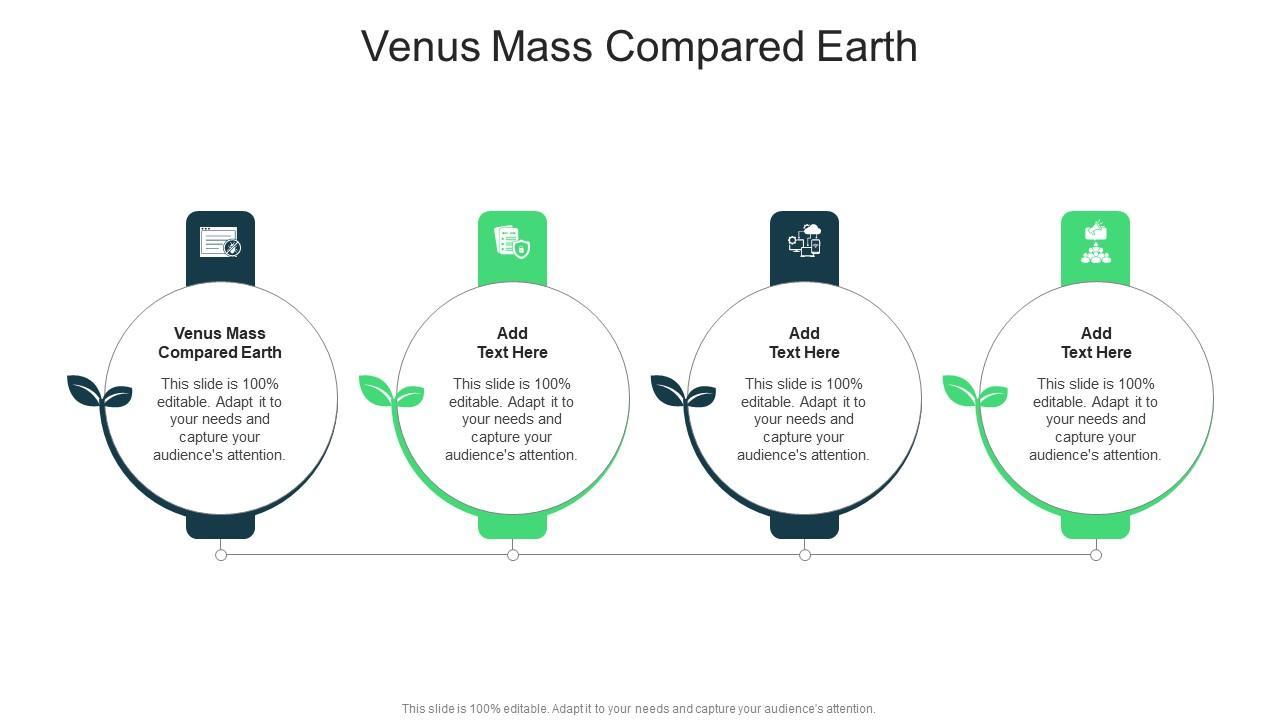 Venus Mass Compared Earth

Venus Mass Compared Earth

This slide is 100% editable. Adapt it to your needs and capture your audience's attention.

Add Text Here

This slide is 100% editable. Adapt it to your needs and capture your audience's attention.

Add Text Here

This slide is 100% editable. Adapt it to your needs and capture your audience's attention.

Add Text Here

This slide is 100% editable. Adapt it to your needs and capture your audience's attention.

This slide is 100% editable. Adapt it to your needs and capture your audience's attention.